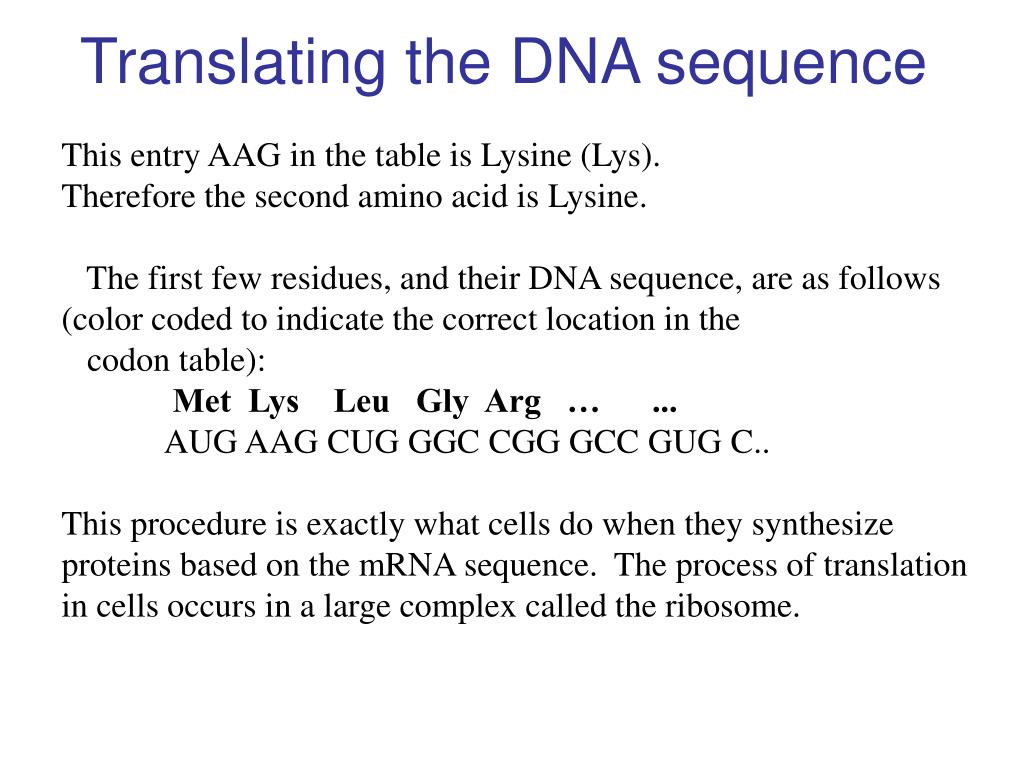 Translating the DNA sequence

This entry AAG in the table is Lysine (Lys).
Therefore the second amino acid is Lysine.

The first few residues, and their DNA sequence, are as follows (color coded to indicate the correct location in the codon table):

Met Lys Leu Gly Arg … ...
AUG AAG CUG GGC CGG GCC GUG C..

This procedure is exactly what cells do when they synthesize proteins based on the mRNA sequence. The process of translation in cells occurs in a large complex called the ribosome.